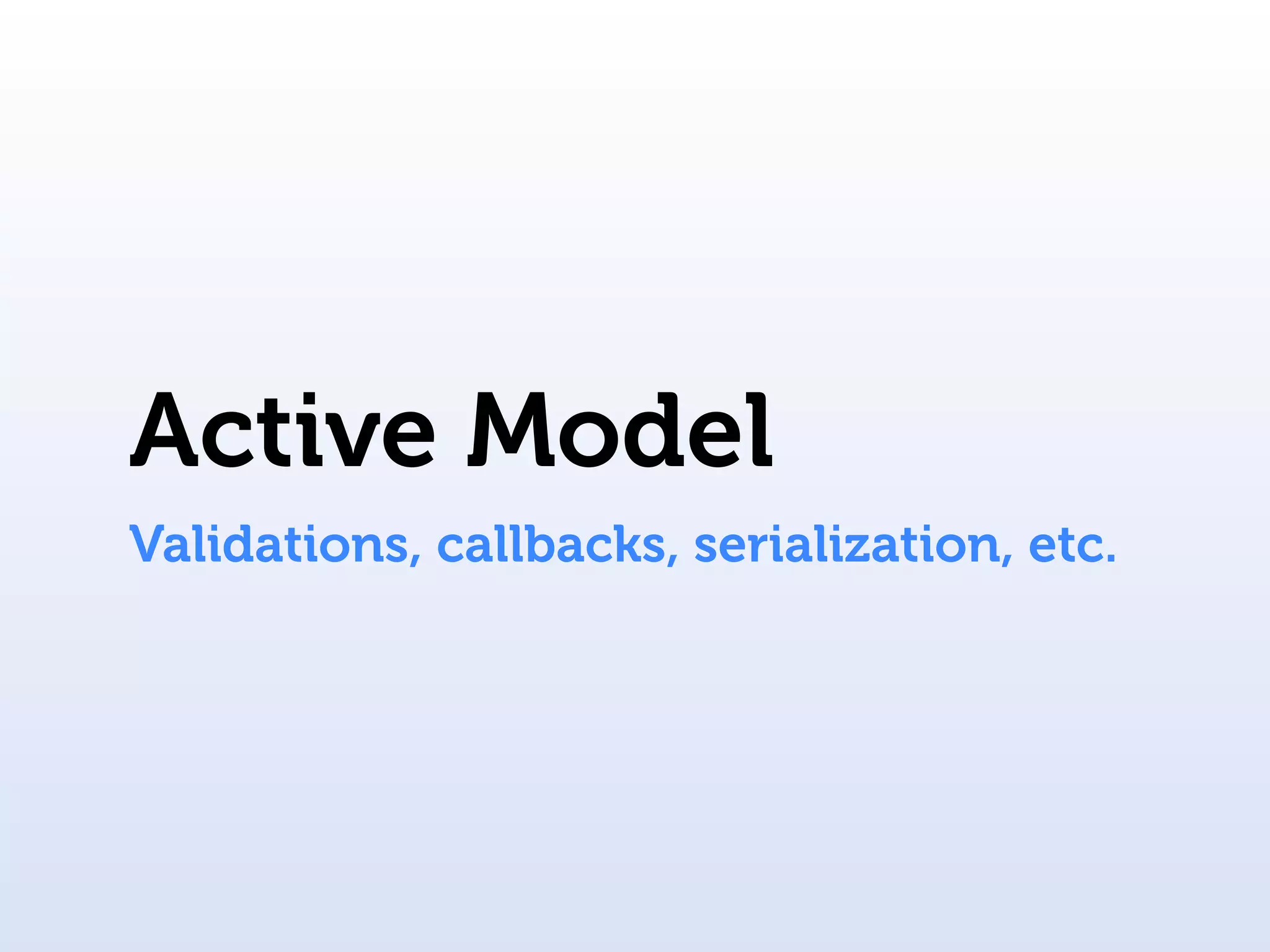 Active Model

Validations, callbacks, serialization, etc.